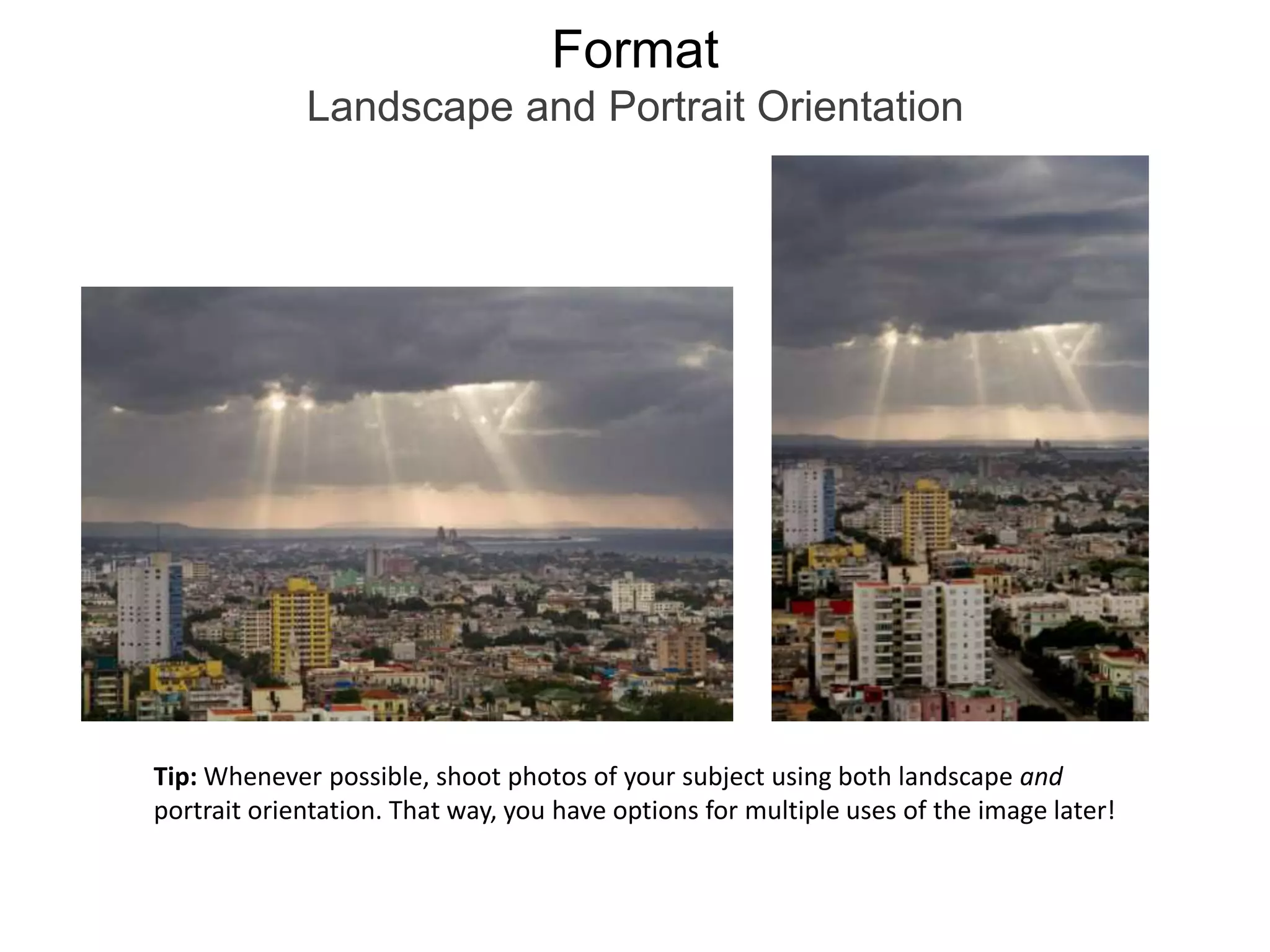 Format
Landscape and Portrait Orientation

Tip: Whenever possible, shoot photos of your subject using both landscape and portrait orientation. That way, you have options for multiple uses of the image later!